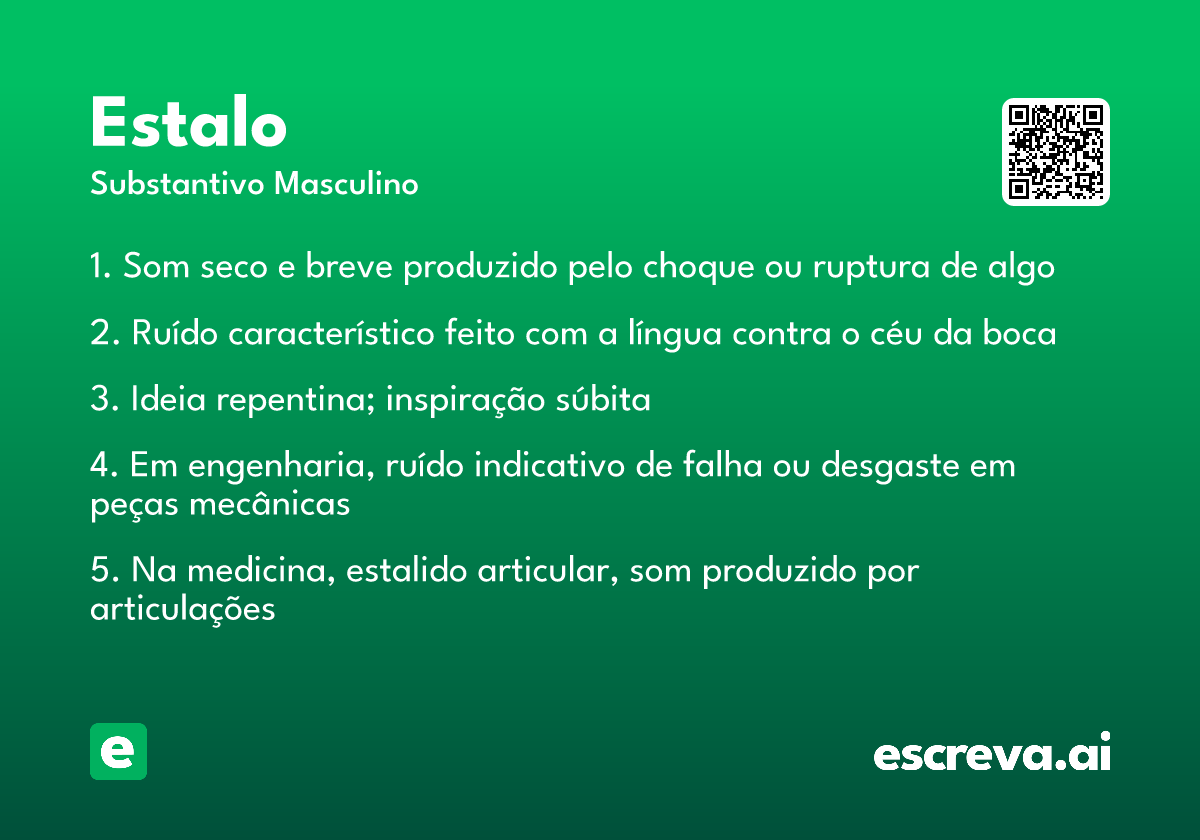 Estalo
Substantivo Masculino

1. Som seco e breve produzido pelo choque ou ruptura de algo

2. Ruído característico feito com a língua contra o céu da boca

3. Ideia repentina; inspiração súbita

4. Em engenharia, ruído indicativo de falha ou desgaste em peças mecânicas

5. Na medicina, estalido articular, som produzido por articulações

e

escreva.ai